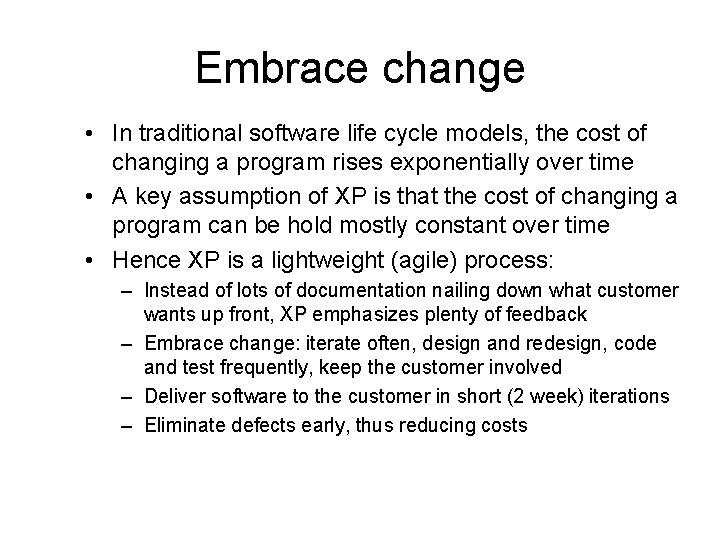 Embrace change

• In traditional software life cycle models, the cost of changing a program rises exponentially over time
• A key assumption of XP is that the cost of changing a program can be hold mostly constant over time
• Hence XP is a lightweight (agile) process:
  – Instead of lots of documentation nailing down what customer wants up front, XP emphasizes plenty of feedback
  – Embrace change: iterate often, design and redesign, code and test frequently, keep the customer involved
  – Deliver software to the customer in short (2 week) iterations
  – Eliminate defects early, thus reducing costs